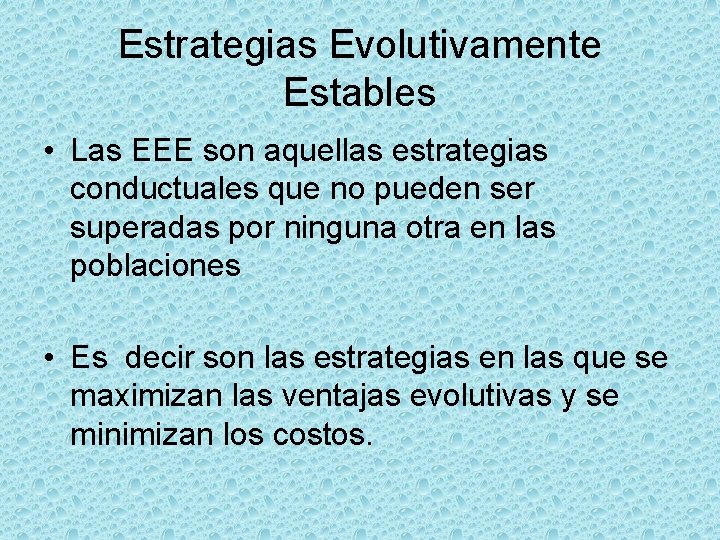 Estrategias Evolutivamente Estables

• Las EEE son aquellas estrategias conductuales que no pueden ser superadas por ninguna otra en las poblaciones

• Es decir son las estrategias en las que se maximizan las ventajas evolutivas y se minimizan los costos.